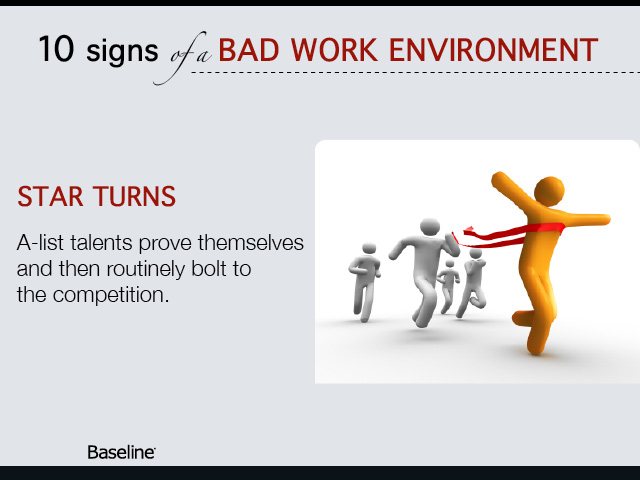 10 signs of a BAD WORK ENVIRONMENT

STAR TURNS

A-list talents prove themselves and then routinely bolt to the competition.

Baseline